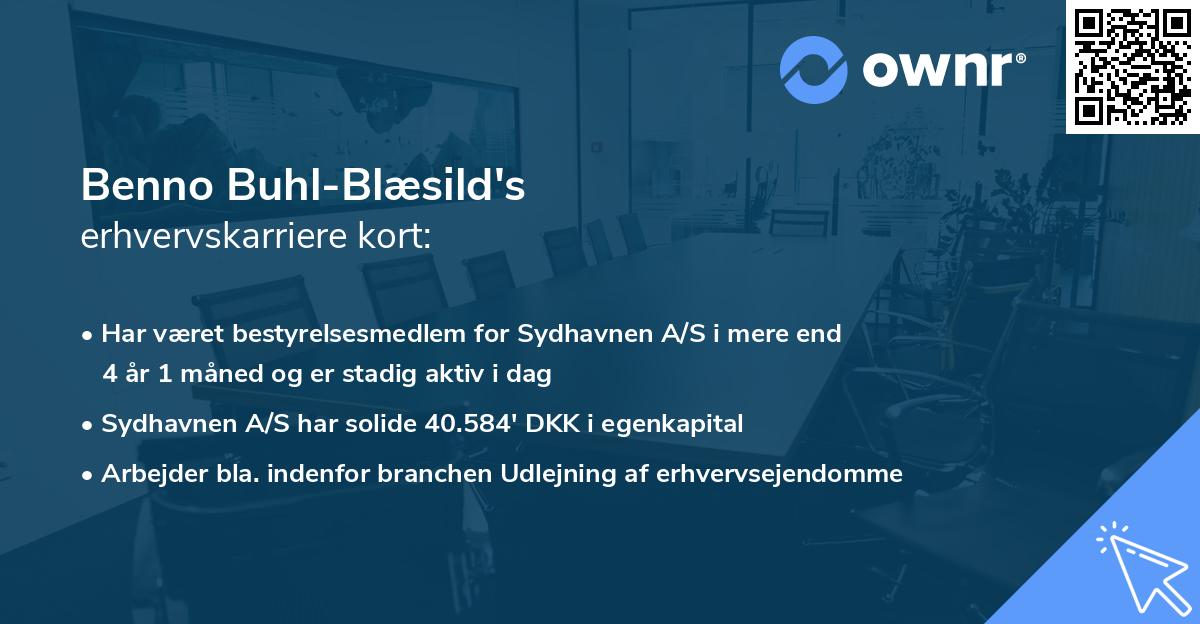 ownr®

Benno Buhl-Blæsild's
erhvervskarriere kort:

• Har været bestyrelsesmedlem for Sydhavnen A/S i mere end 4 år 1 måned og er stadig aktiv i dag
• Sydhavnen A/S har solide 40.584' DKK i egenkapital
• Arbejder bla. indenfor branchen Udlejning af erhvervsejendomme